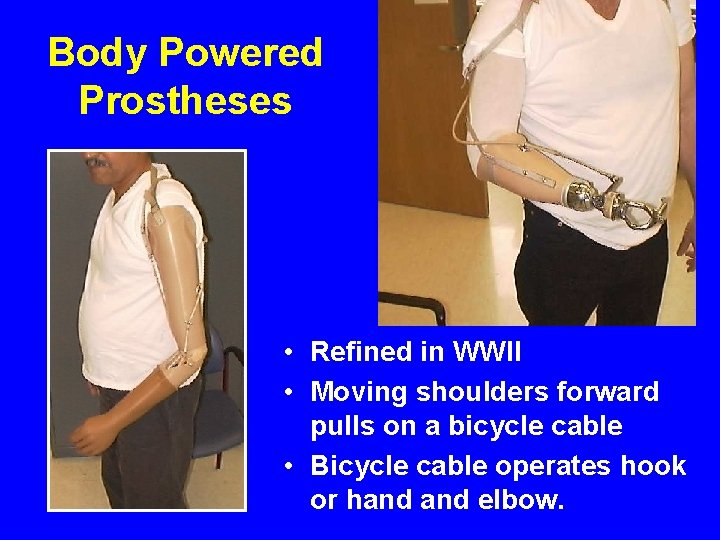 Body Powered Prostheses

• Refined in WWII
• Moving shoulders forward pulls on a bicycle cable
• Bicycle cable operates hook or hand and elbow.